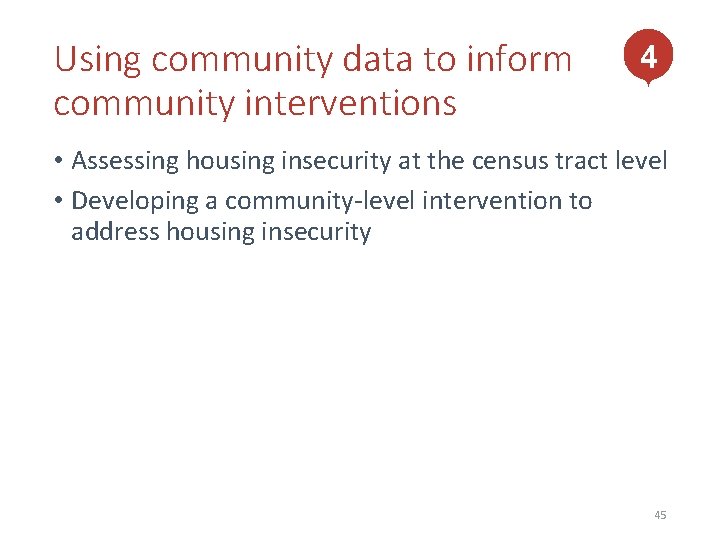 Using community data to inform community interventions

4

• Assessing housing insecurity at the census tract level
• Developing a community-level intervention to address housing insecurity

45